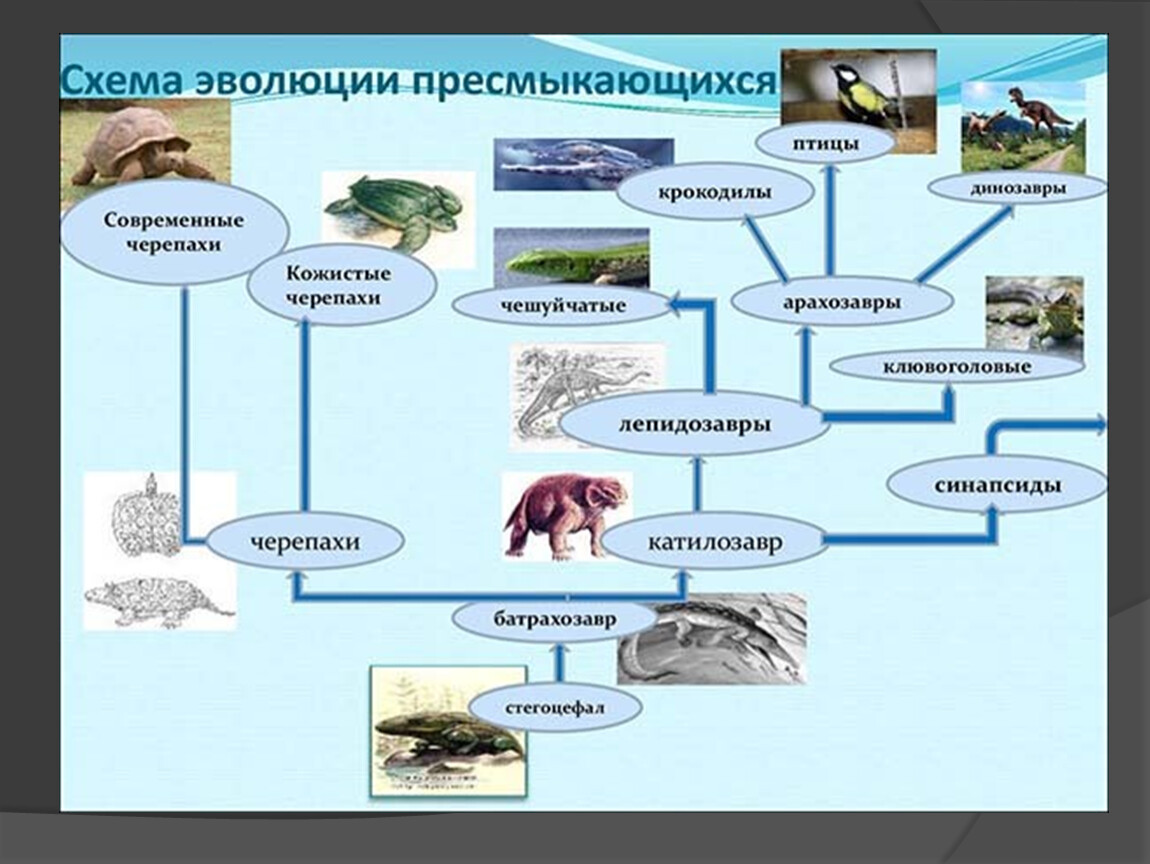 Схема эволюции пресмыкающихся

птицы

крокодилы

динозавры

Современные черепахи

Кожистые черепахи

чешуйчатые

арахозавры

клювоголовые

лепидозавры

синапсиды

черепахи

катилозавр

батрахозавр

стегоцефал